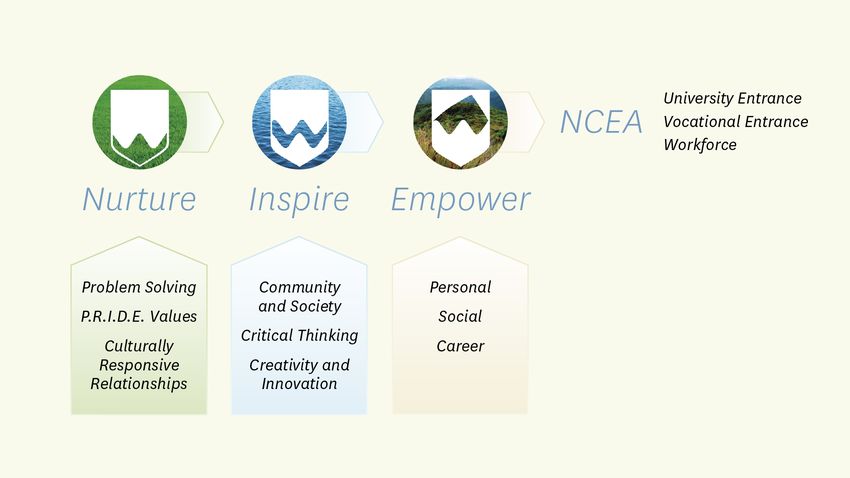 NCEA

University Entrance
Vocational Entrance
Workforce

Nurture

Inspire

Empower

Problem Solving

P.R.I.D.E. Values

Culturally Responsive Relationships

Community and Society

Critical Thinking

Creativity and Innovation

Personal

Social

Career